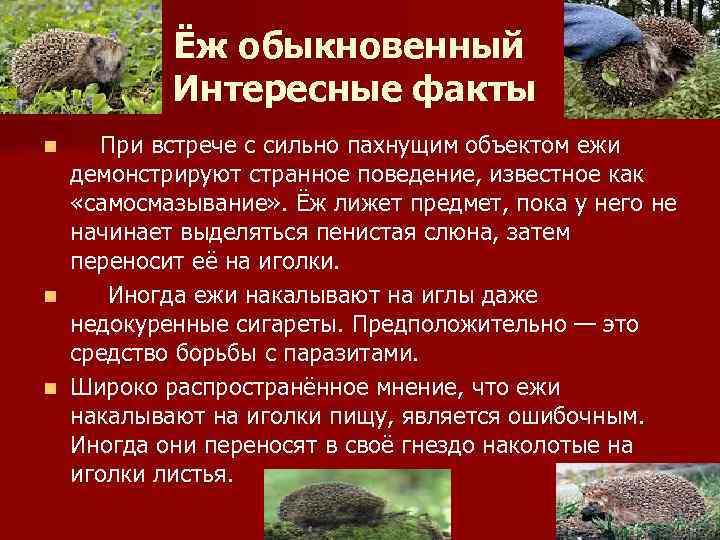 Ёж обыкновенный
Интересные факты

При встрече с сильно пахнущим объектом ежи демонстрируют странное поведение, известное как «самосмазывание». Ёж лижет предмет, пока у него не начинает выделяться пенистая слюна, затем переносит её на иголки.

Иногда ежи накалывают на иглы даже недокуренные сигареты. Предположительно — это средство борьбы с паразитами.

Широко распространённое мнение, что ежи накалывают на иголки пищу, является ошибочным. Иногда они переносят в своё гнездо наколотые на иголки листья.